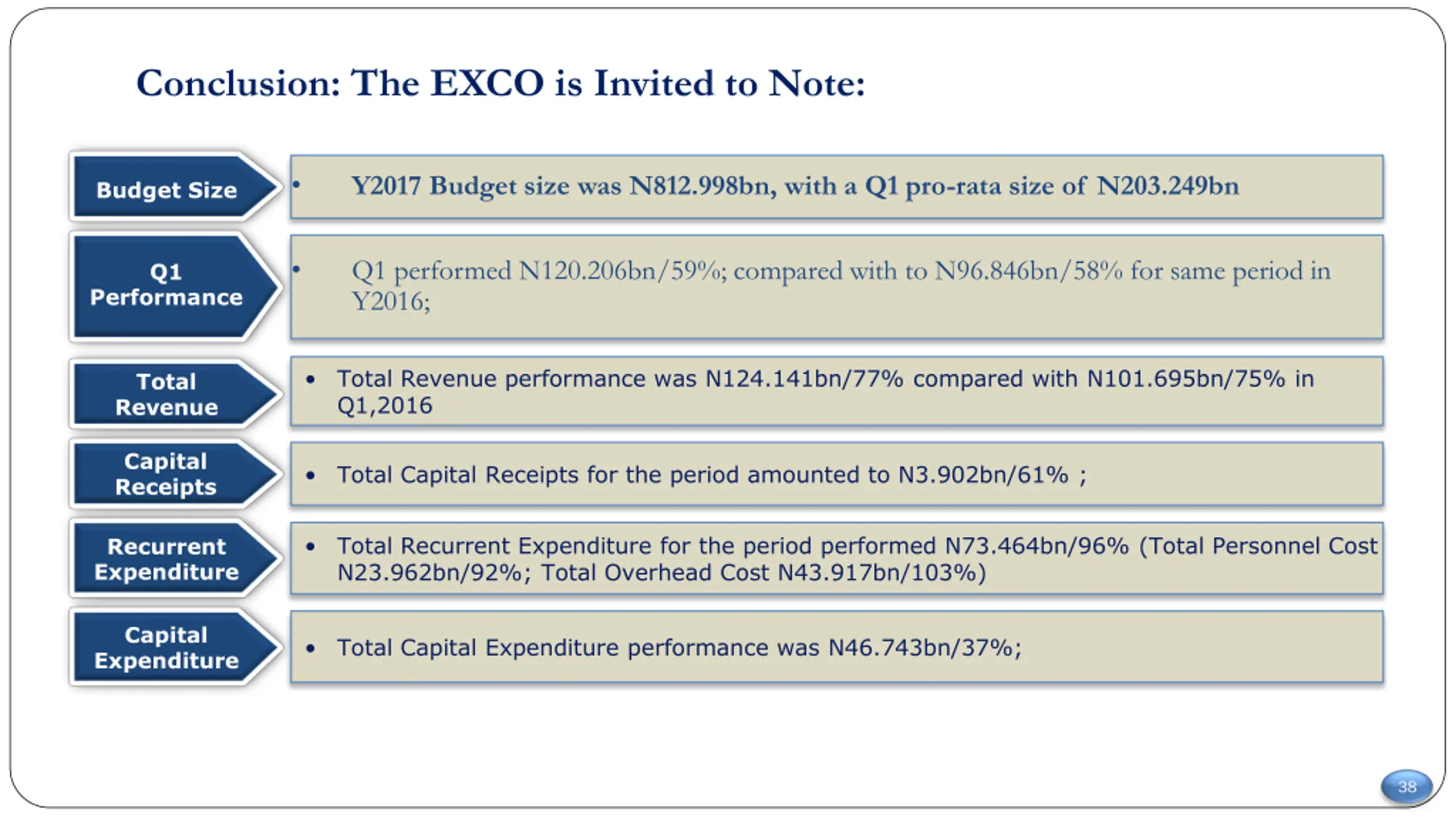 Conclusion: The EXCO is Invited to Note:

Budget Size

• Y2017 Budget size was N812.998bn, with a Q1 pro-rata size of N203.249bn

Q1 Performance

• Q1 performed N120.206bn/59%; compared with to N96.846bn/58% for same period in Y2016;

Total Revenue

• Total Revenue performance was N124.141bn/77% compared with N101.695bn/75% in Q1,2016

Capital Receipts

• Total Capital Receipts for the period amounted to N3.902bn/61% ;

Recurrent Expenditure

• Total Recurrent Expenditure for the period performed N73.464bn/96% (Total Personnel Cost N23.962bn/92%; Total Overhead Cost N43.917bn/103%)

Capital Expenditure

• Total Capital Expenditure performance was N46.743bn/37%;

38